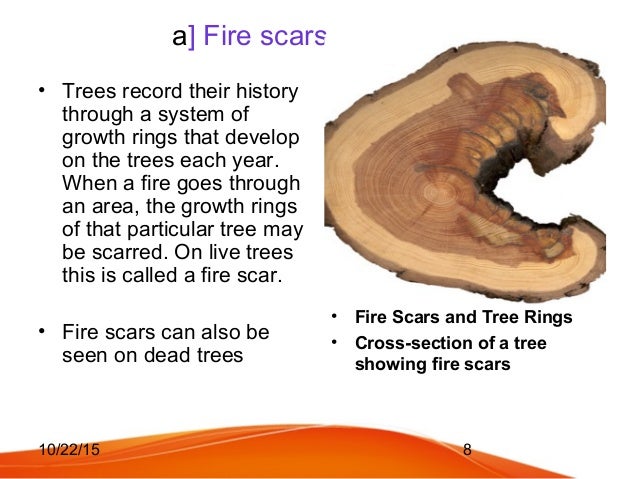 a] Fire scars

• Trees record their history through a system of growth rings that develop on the trees each year. When a fire goes through an area, the growth rings of that particular tree may be scarred. On live trees this is called a fire scar.

• Fire scars can also be seen on dead trees

• Fire Scars and Tree Rings
• Cross-section of a tree showing fire scars

10/22/15

8